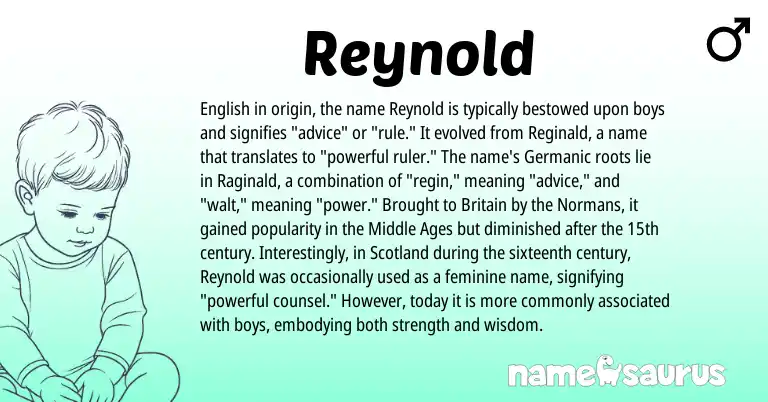 Reynold

♂

English in origin, the name Reynold is typically bestowed upon boys and signifies "advice" or "rule." It evolved from Reginald, a name that translates to "powerful ruler." The name's Germanic roots lie in Raginald, a combination of "regin," meaning "advice," and "walt," meaning "power." Brought to Britain by the Normans, it gained popularity in the Middle Ages but diminished after the 15th century. Interestingly, in Scotland during the sixteenth century, Reynold was occasionally used as a feminine name, signifying "powerful counsel." However, today it is more commonly associated with boys, embodying both strength and wisdom.

namesaurus